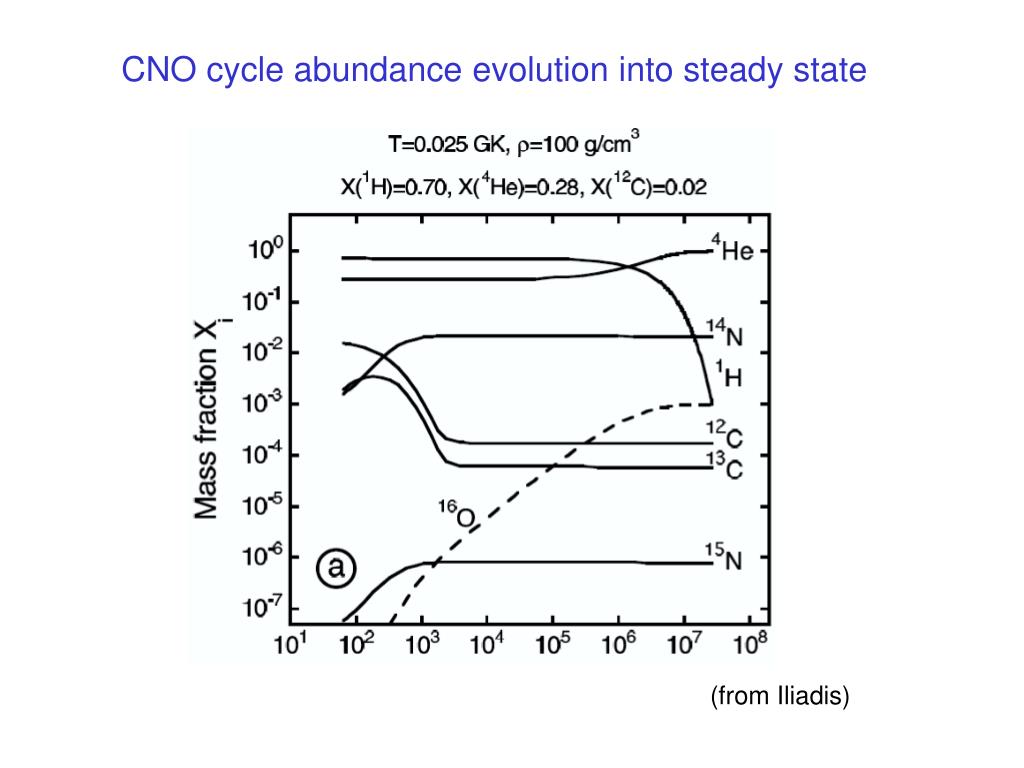 CNO cycle abundance evolution into steady state

T=0.025 GK, $\rho$=100 g/cm$^3$

X($^1$H)=0.70, X($^4$He)=0.28, X($^{12}$C)=0.02

Mass fraction $X_i$

$10^0$
$10^{-1}$
$10^{-2}$
$10^{-3}$
$10^{-4}$
$10^{-5}$
$10^{-6}$
$10^{-7}$

$^4$He
$^{14}$N
$^1$H
$^{12}$C
$^{13}$C
$^{16}$O
$^{15}$N
a

$10^1$ $10^2$ $10^3$ $10^4$ $10^5$ $10^6$ $10^7$ $10^8$

(from Iliadis)